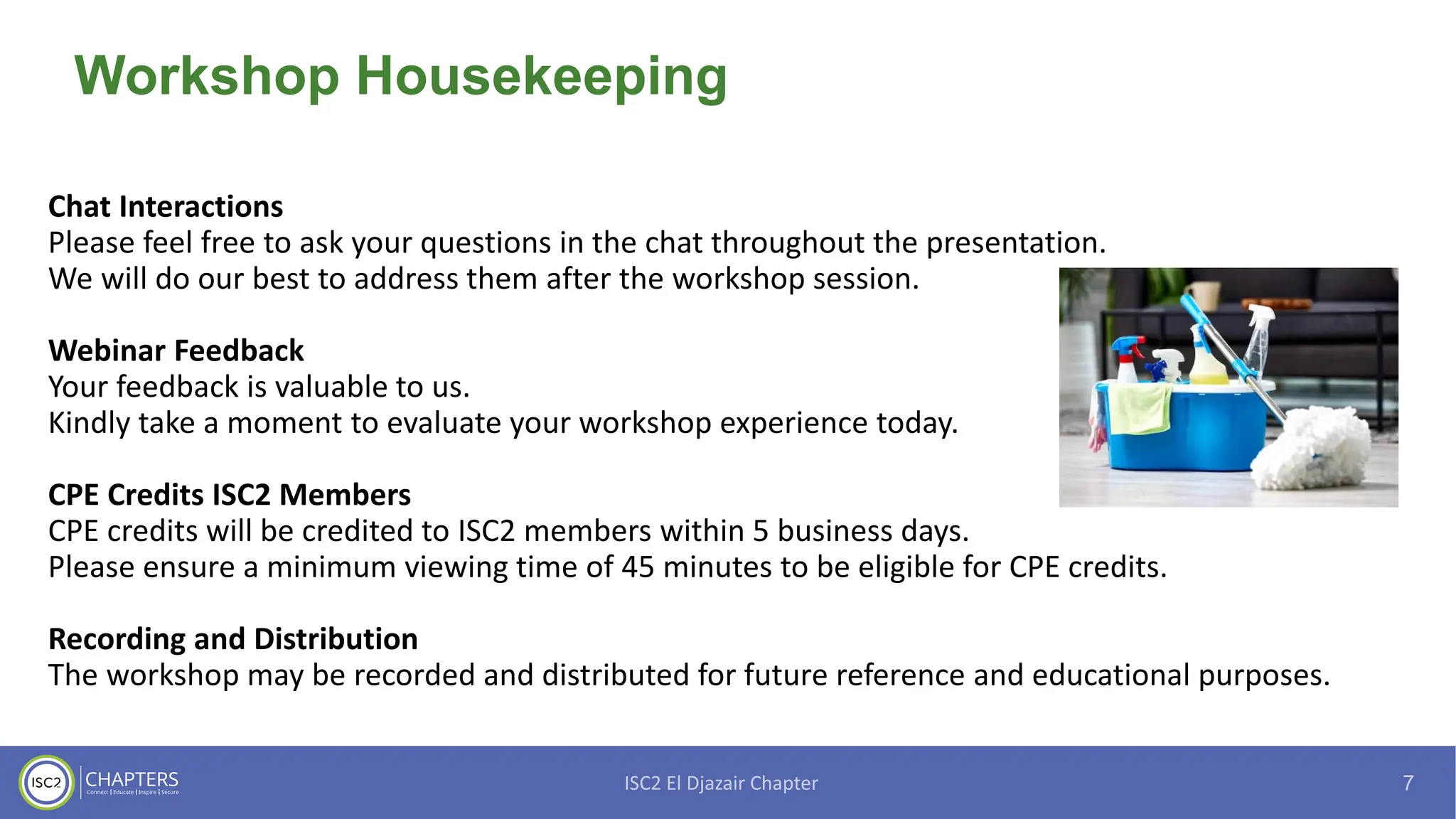 Workshop Housekeeping

Chat Interactions
Please feel free to ask your questions in the chat throughout the presentation.
We will do our best to address them after the workshop session.

Webinar Feedback
Your feedback is valuable to us.
Kindly take a moment to evaluate your workshop experience today.

CPE Credits ISC2 Members
CPE credits will be credited to ISC2 members within 5 business days.
Please ensure a minimum viewing time of 45 minutes to be eligible for CPE credits.

Recording and Distribution
The workshop may be recorded and distributed for future reference and educational purposes.

ISC2 CHAPTERS Connect | Educate | Inspire | Secure

ISC2 El Djazair Chapter

7